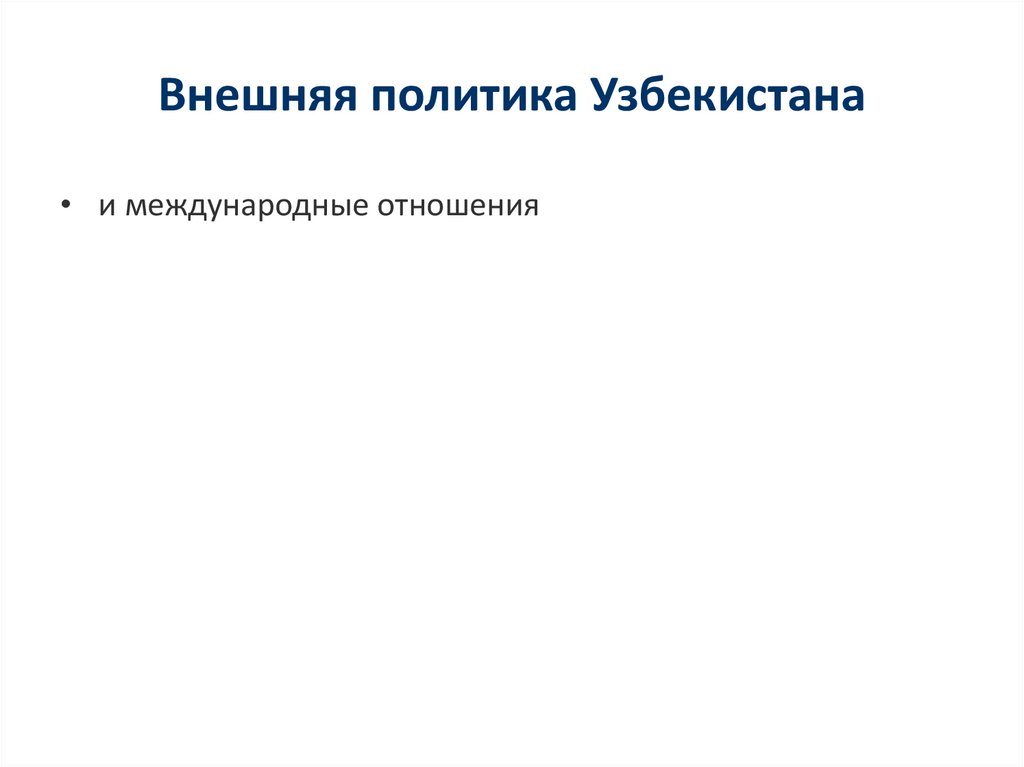 Внешняя политика Узбекистана

• и международные отношения